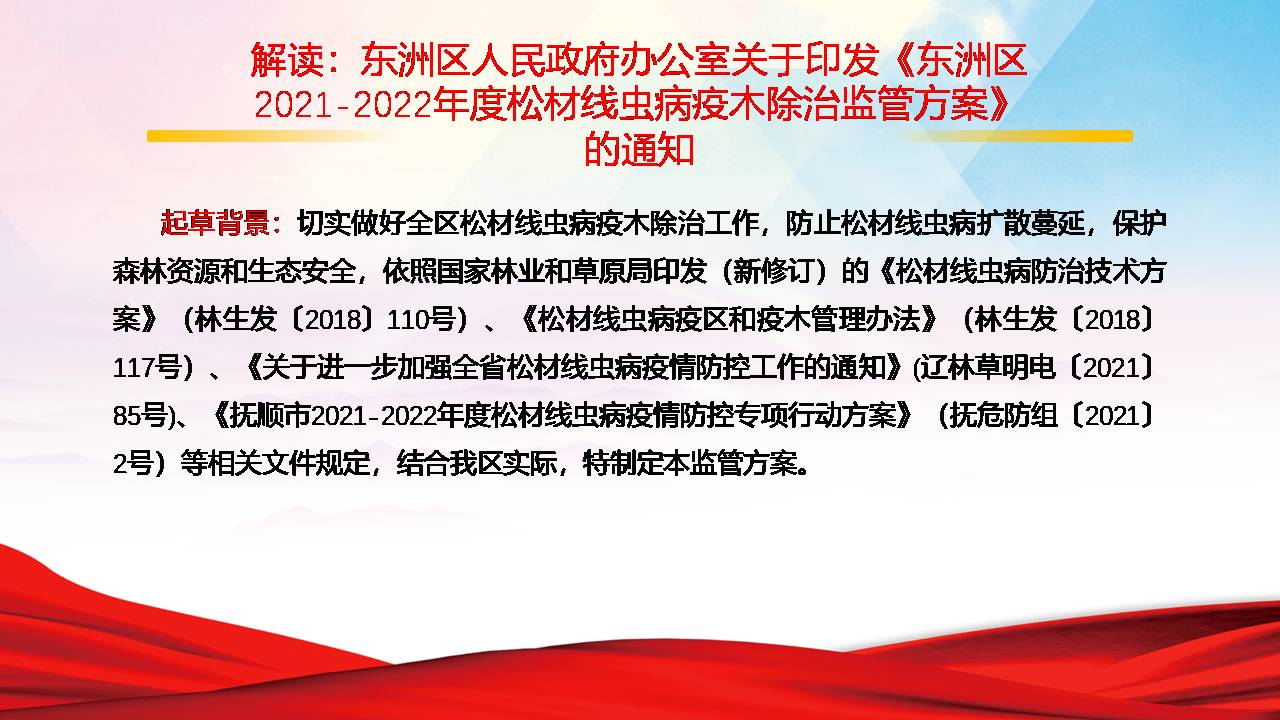 解读：东洲区人民政府办公室关于印发《东洲区2021-2022年度松材线虫病疫木除治监管方案》的通知

起草背景：切实做好全区松材线虫病疫木除治工作，防止松材线虫病扩散蔓延，保护森林资源和生态安全，依照国家林业和草原局印发（新修订）的《松材线虫病防治技术方案》（林生发〔2018〕110号）、《松材线虫病疫区和疫木管理办法》（林生发〔2018〕117号）、《关于进一步加强全省松材线虫病疫情防控工作的通知》(辽林草明电〔2021〕85号)、《抚顺市2021-2022年度松材线虫病疫情防控专项行动方案》（抚危防组〔2021〕2号）等相关文件规定，结合我区实际，特制定本监管方案。